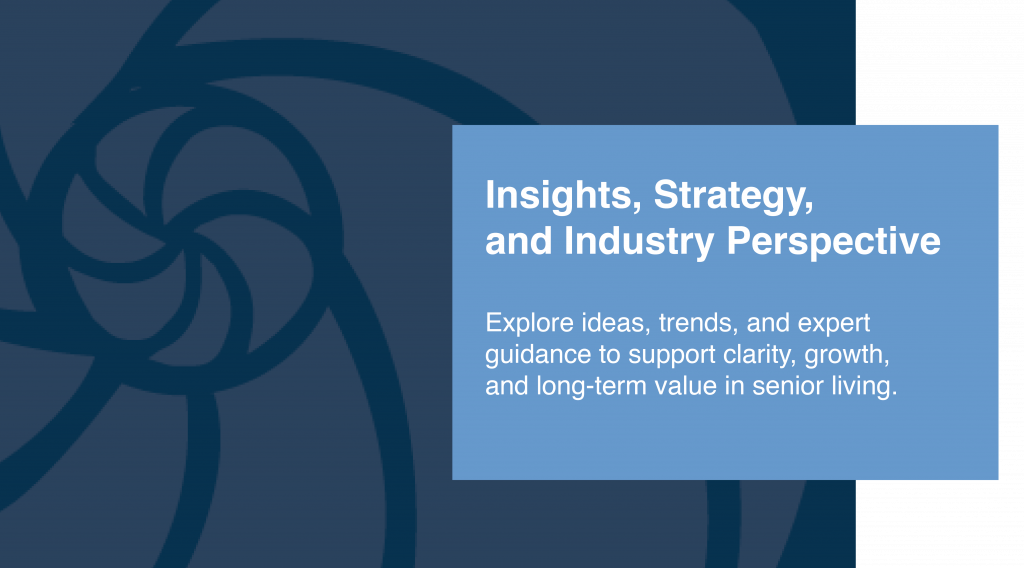 Insights, Strategy, and Industry Perspective

Explore ideas, trends, and expert guidance to support clarity, growth, and long-term value in senior living.